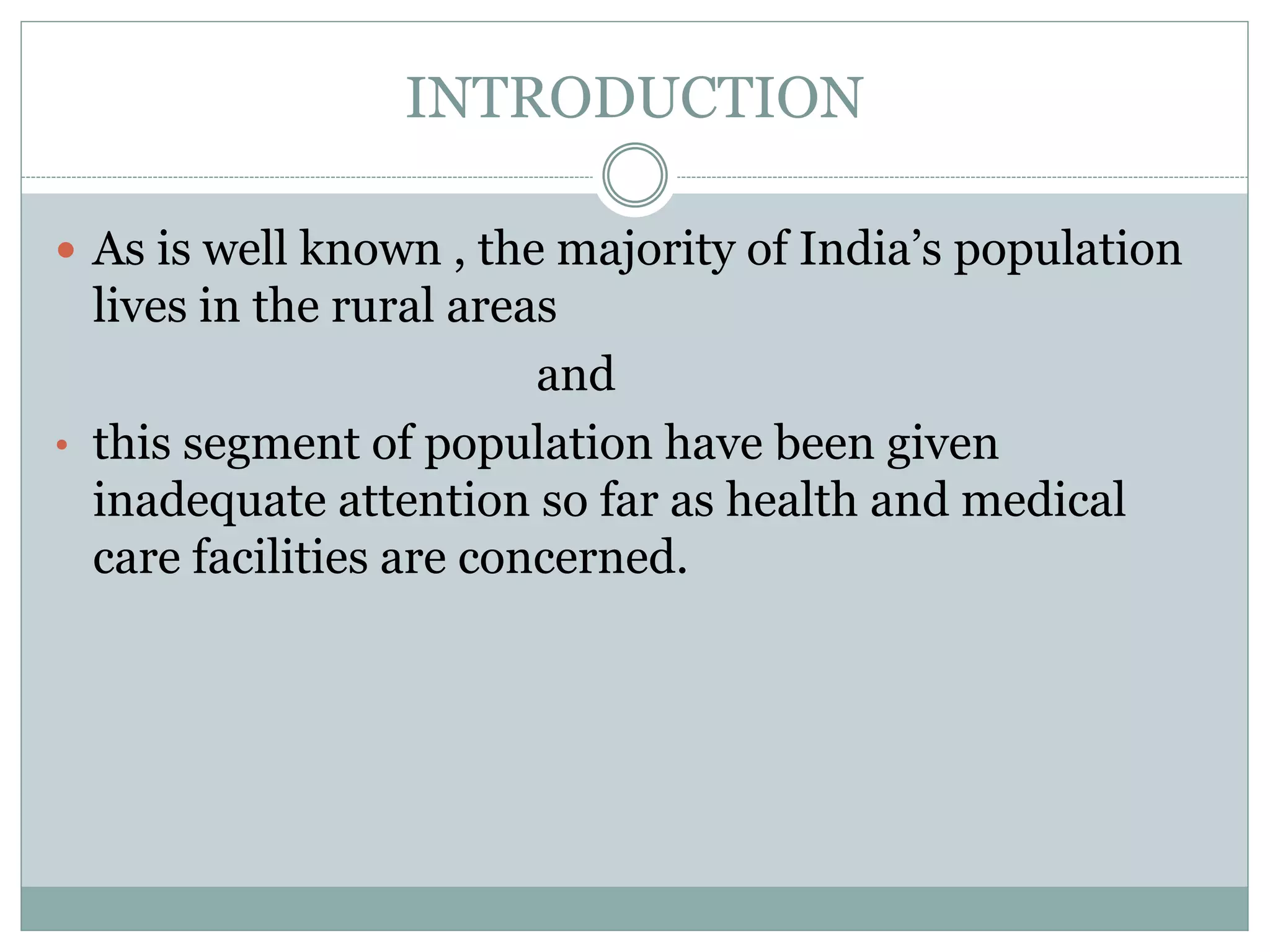 INTRODUCTION

• As is well known , the majority of India’s population lives in the rural areas

and

• this segment of population have been given inadequate attention so far as health and medical care facilities are concerned.